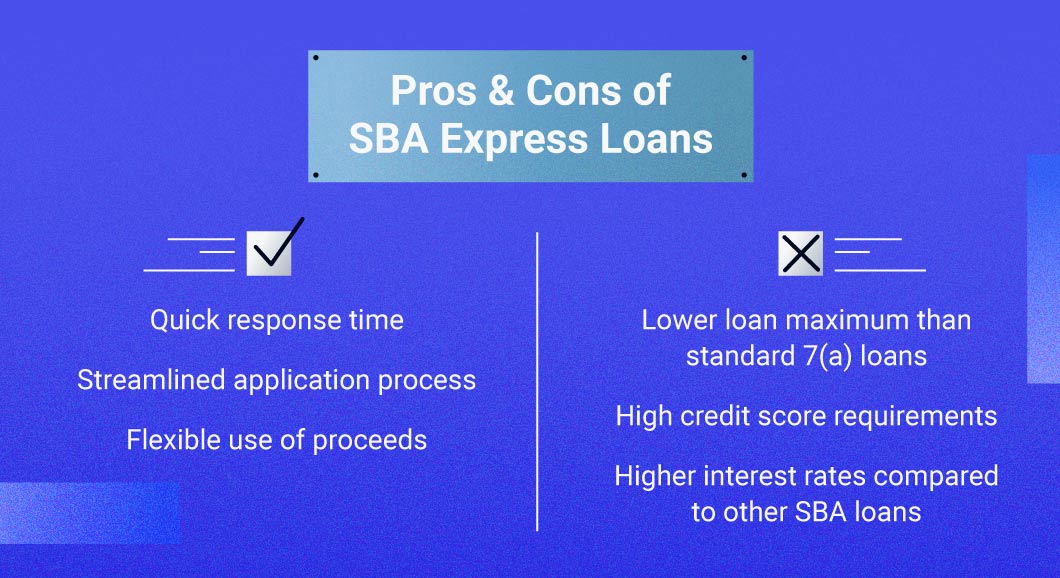 Pros & Cons of SBA Express Loans

Quick response time

Streamlined application process

Flexible use of proceeds

Lower loan maximum than standard 7(a) loans

High credit score requirements

Higher interest rates compared to other SBA loans